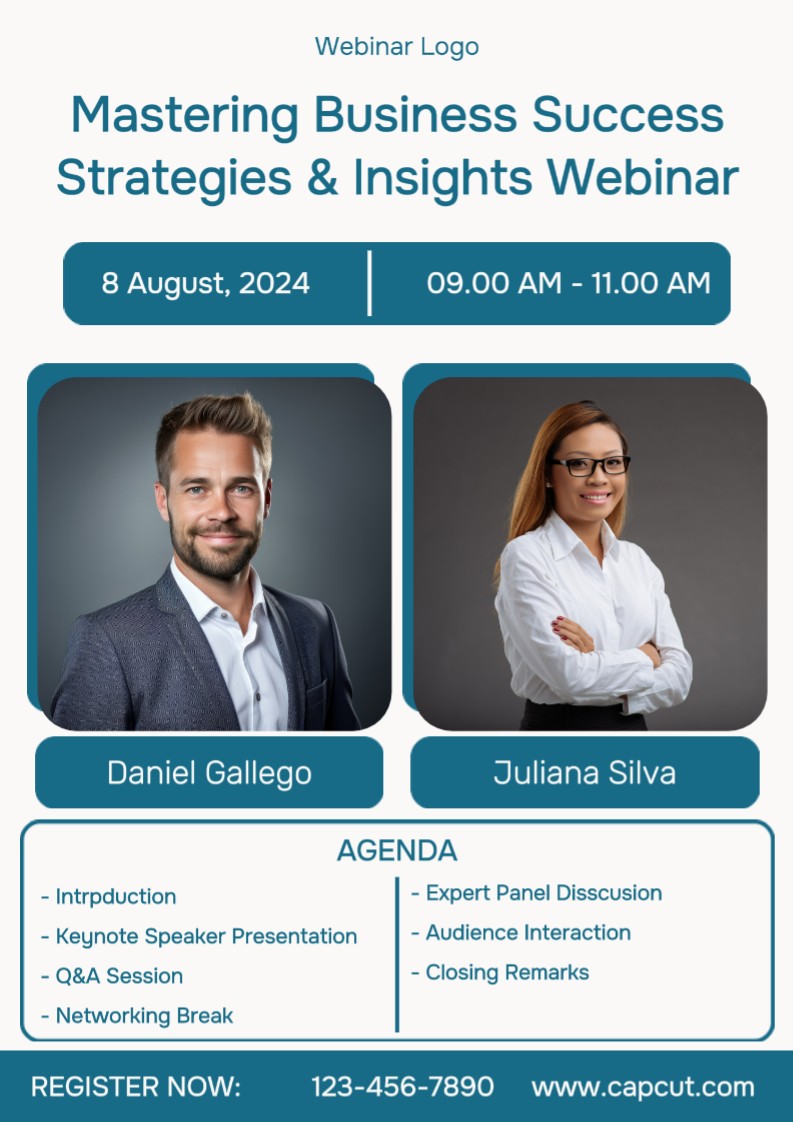 Webinar Logo

Mastering Business Success Strategies & Insights Webinar

8 August, 2024

09.00 AM - 11.00 AM

Daniel Gallego

Juliana Silva

AGENDA

- Intrpduction
- Keynote Speaker Presentation
- Q&A Session
- Networking Break

- Expert Panel Disscusion
- Audience Interaction
- Closing Remarks

REGISTER NOW: 123-456-7890 www.capcut.com